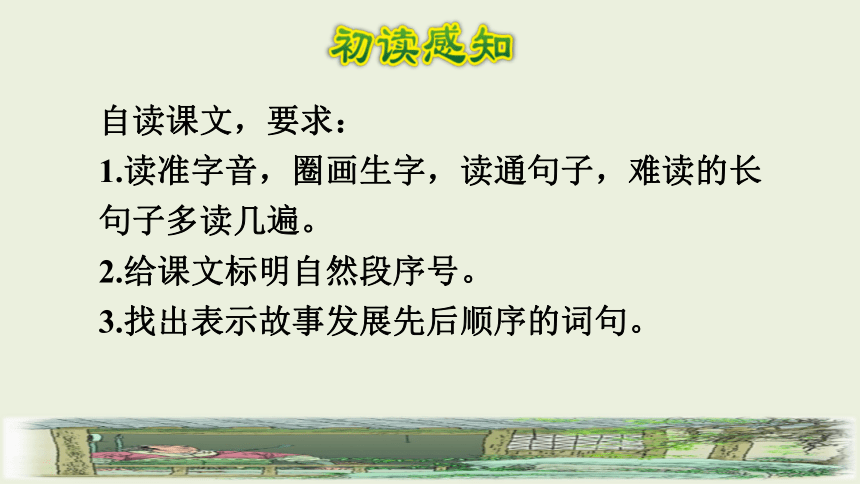 初读感知

自读课文，要求：

1.读准字音，圈画生字，读通句子，难读的长句子多读几遍。

2.给课文标明自然段序号。

3.找出表示故事发展先后顺序的词句。